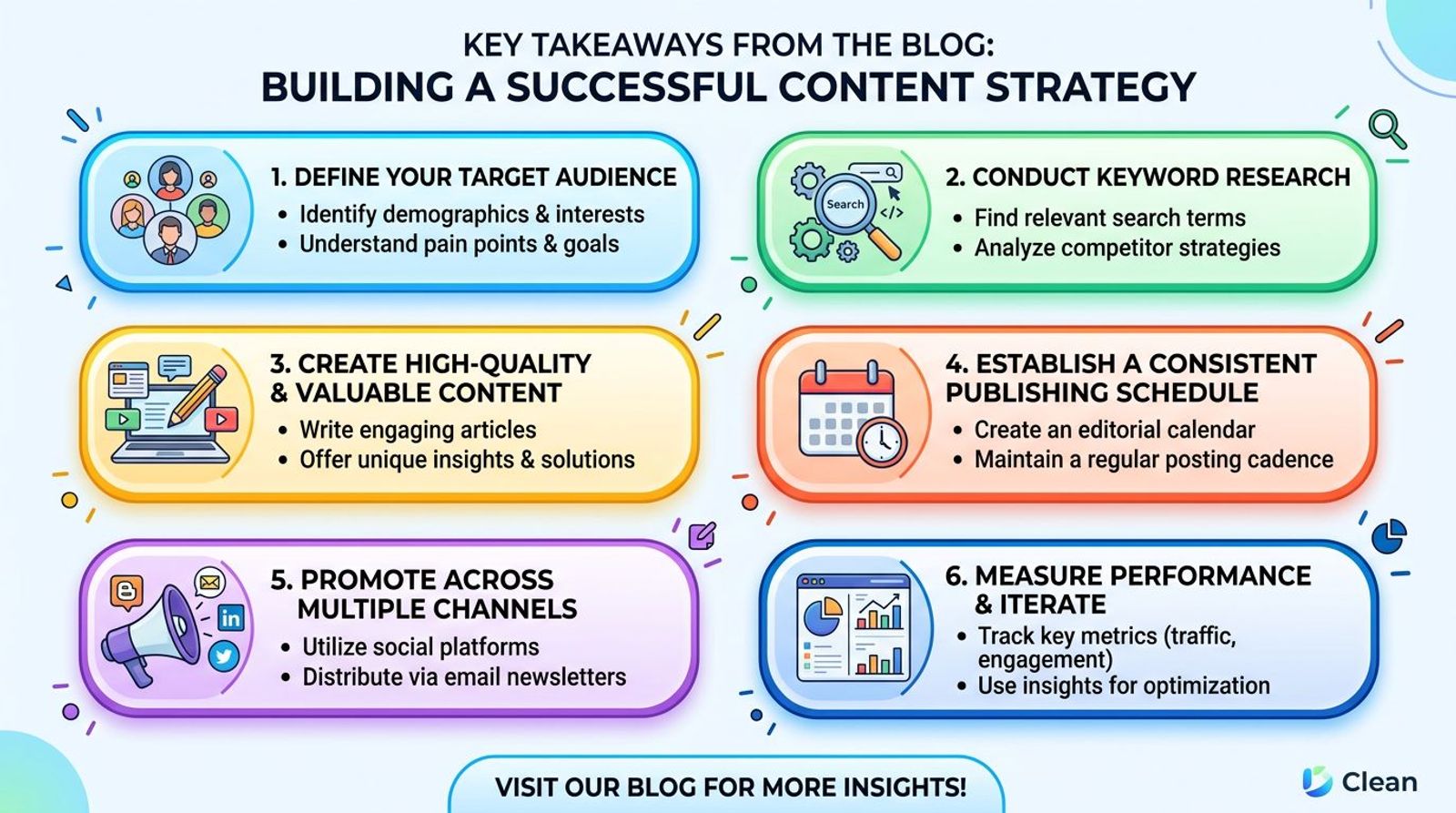 KEY TAKEAWAYS FROM THE BLOG:
BUILDING A SUCCESSFUL CONTENT STRATEGY

1. DEFINE YOUR TARGET AUDIENCE
• Identify demographics & interests
• Understand pain points & goals

Search
</>

2. CONDUCT KEYWORD RESEARCH
• Find relevant search terms
• Analyze competitor strategies

3. CREATE HIGH-QUALITY & VALUABLE CONTENT
• Write engaging articles
• Offer unique insights & solutions

4. ESTABLISH A CONSISTENT PUBLISHING SCHEDULE
• Create an editorial calendar
• Maintain a regular posting cadence

in

5. PROMOTE ACROSS MULTIPLE CHANNELS
• Utilize social platforms
• Distribute via email newsletters

6. MEASURE PERFORMANCE & ITERATE
• Track key metrics (traffic, engagement)
• Use insights for optimization

VISIT OUR BLOG FOR MORE INSIGHTS!

Clean